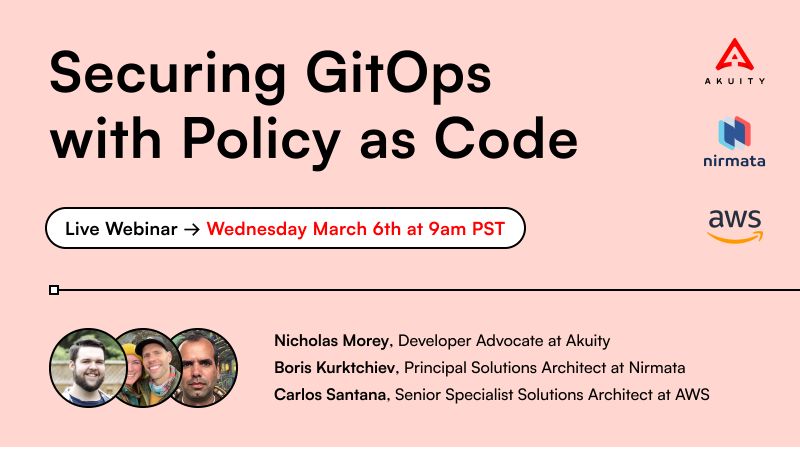 Securing GitOps with Policy as Code

AKUITY

nirmata

aws

Live Webinar → Wednesday March 6th at 9am PST

Nicholas Morey, Developer Advocate at Akuity
Boris Kurktchiev, Principal Solutions Architect at Nirmata
Carlos Santana, Senior Specialist Solutions Architect at AWS